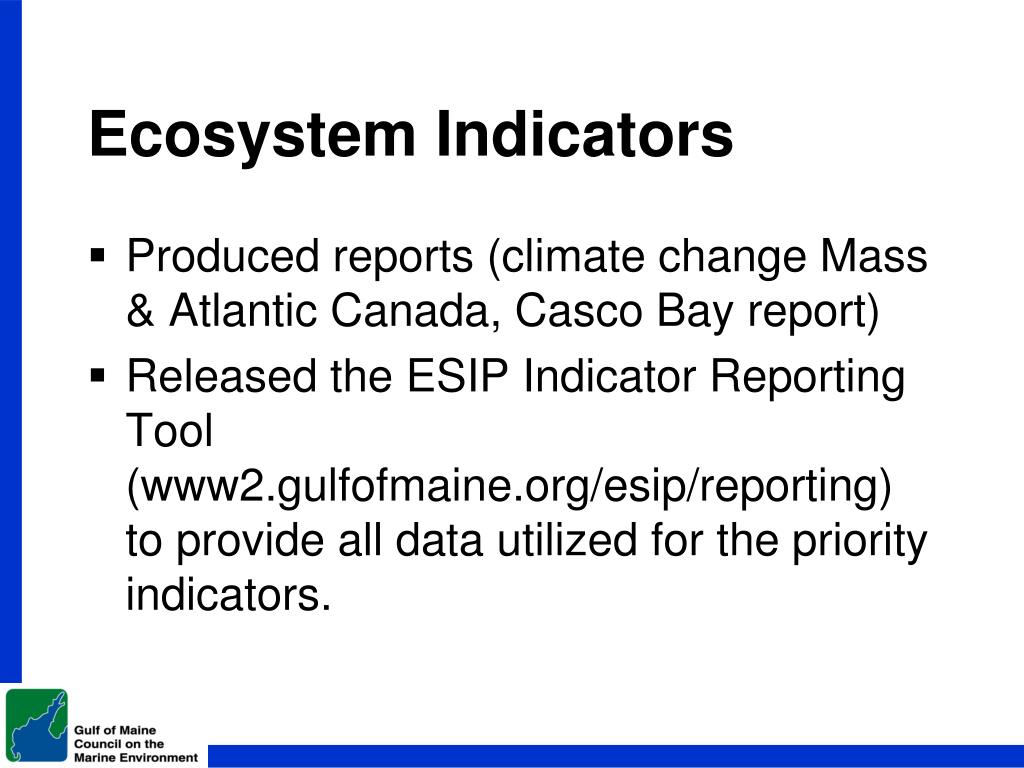 Ecosystem Indicators

▪ Produced reports (climate change Mass & Atlantic Canada, Casco Bay report)

▪ Released the ESIP Indicator Reporting Tool (www2.gulfofmaine.org/esip/reporting) to provide all data utilized for the priority indicators.

Gulf of Maine Council on the Marine Environment